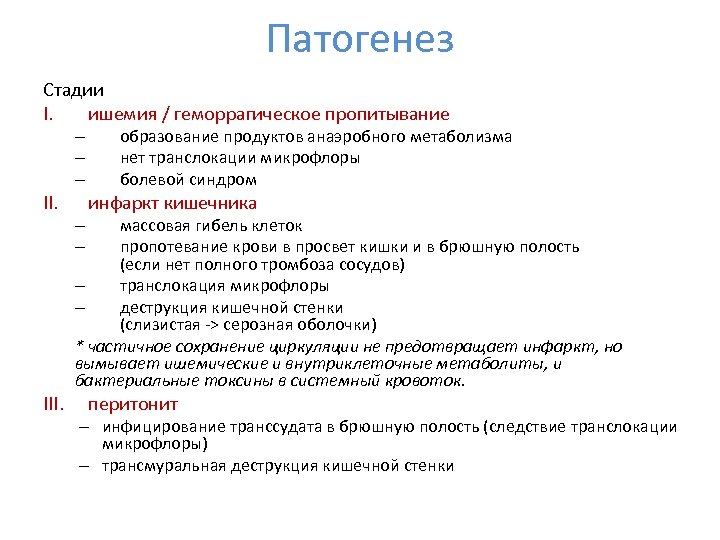 Патогенез

Стадии

I. ишемия / геморрагическое пропитывание
– образование продуктов анаэробного метаболизма
– нет транслокации микрофлоры
– болевой синдром

II. инфаркт кишечника
– массовая гибель клеток
– пропотевание крови в просвет кишки и в брюшную полость (если нет полного тромбоза сосудов)
– транслокация микрофлоры
– деструкция кишечной стенки (слизистая -> серозная оболочки)

* частичное сохранение циркуляции не предотвращает инфаркт, но вымывает ишемические и внутриклеточные метаболиты, и бактериальные токсины в системный кровоток.

III. перитонит
– инфицирование транссудата в брюшную полость (следствие транслокации микрофлоры)
– трансмуральная деструкция кишечной стенки